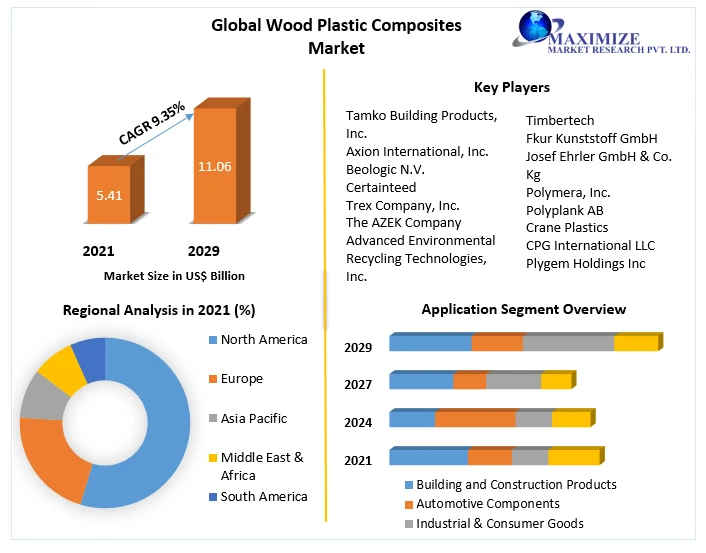 Global Wood Plastic Composites Market

MAXIMIZE
MARKET RESEARCH PVT. LTD.

CAGR 9.35%

5.41

11.06

2021

2029

Market Size in US$ Billion

Key Players

Tamko Building Products, Inc.
Axion International, Inc.
Beologic N.V.
Certainteed
Trex Company, Inc.
The AZEK Company
Advanced Environmental Recycling Technologies, Inc.

Timbertech
Fkur Kunststoff GmbH
Josef Ehrler GmbH & Co. Kg
Polymera, Inc.
Polyplank AB
Crane Plastics
CPG International LLC
Plygem Holdings Inc

Regional Analysis in 2021 (%)

North America
Europe
Asia Pacific
Middle East & Africa
South America

Application Segment Overview

2029
2027
2024
2021

Building and Construction Products
Automotive Components
Industrial & Consumer Goods